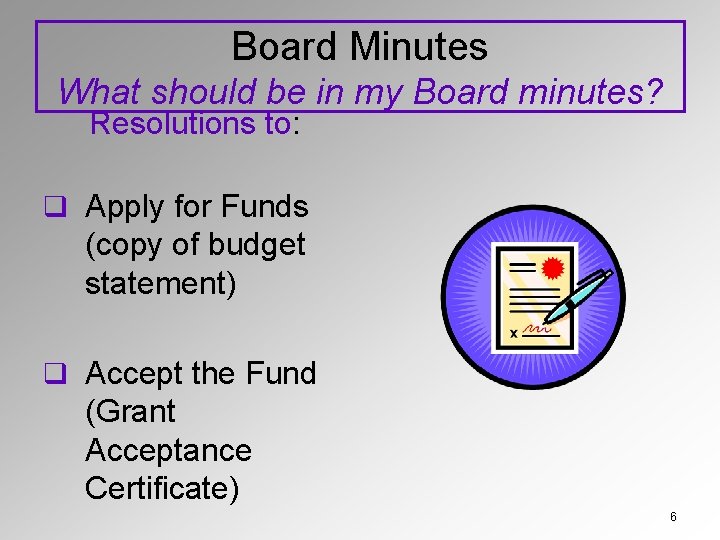 Board Minutes
What should be in my Board minutes?
Resolutions to:

❑ Apply for Funds (copy of budget statement)

❑ Accept the Fund (Grant Acceptance Certificate)

x

6